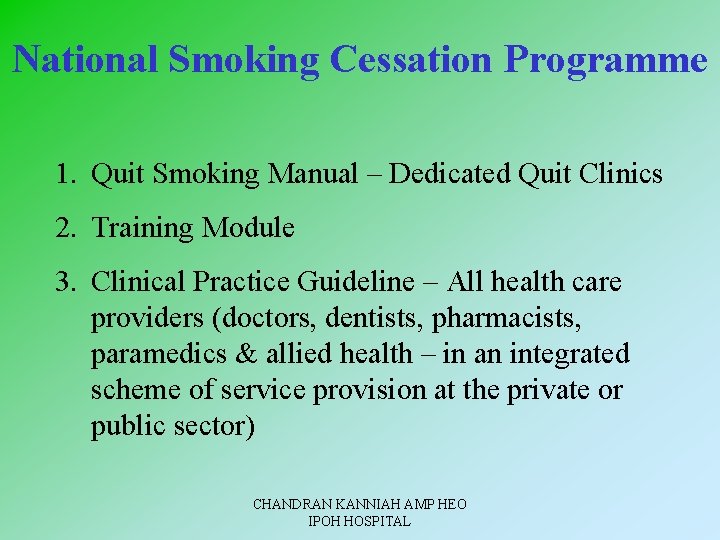 National Smoking Cessation Programme

1. Quit Smoking Manual – Dedicated Quit Clinics

2. Training Module

3. Clinical Practice Guideline – All health care providers (doctors, dentists, pharmacists, paramedics & allied health – in an integrated scheme of service provision at the private or public sector)

CHANDRAN KANNIAH AMP HEO
IPOH HOSPITAL